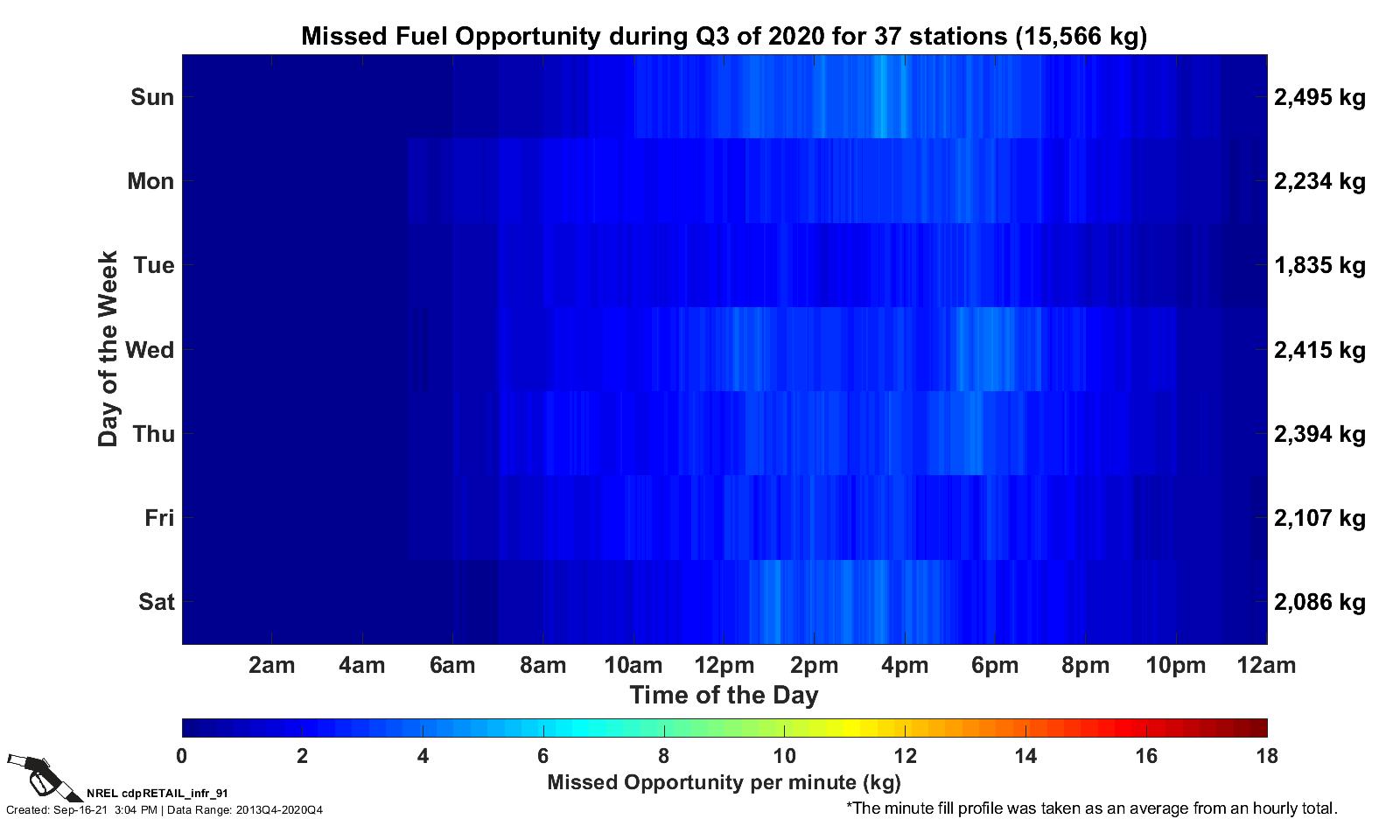 Missed Fuel Opportunity during Q3 of 2020 for 37 stations (15,566 kg)

Day of the Week

Sun
Mon
Tue
Wed
Thu
Fri
Sat

2,495 kg
2,234 kg
1,835 kg
2,415 kg
2,394 kg
2,107 kg
2,086 kg

2am 4am 6am 8am 10am 12pm 2pm 4pm 6pm 8pm 10pm 12am

Time of the Day

0 2 4 6 8 10 12 14 16 18

Missed Opportunity per minute (kg)

NREL cdpRETAIL_infr_91

Created: Sep-16-21 3:04 PM | Data Range: 2013Q4-2020Q4

*The minute fill profile was taken as an average from an hourly total.